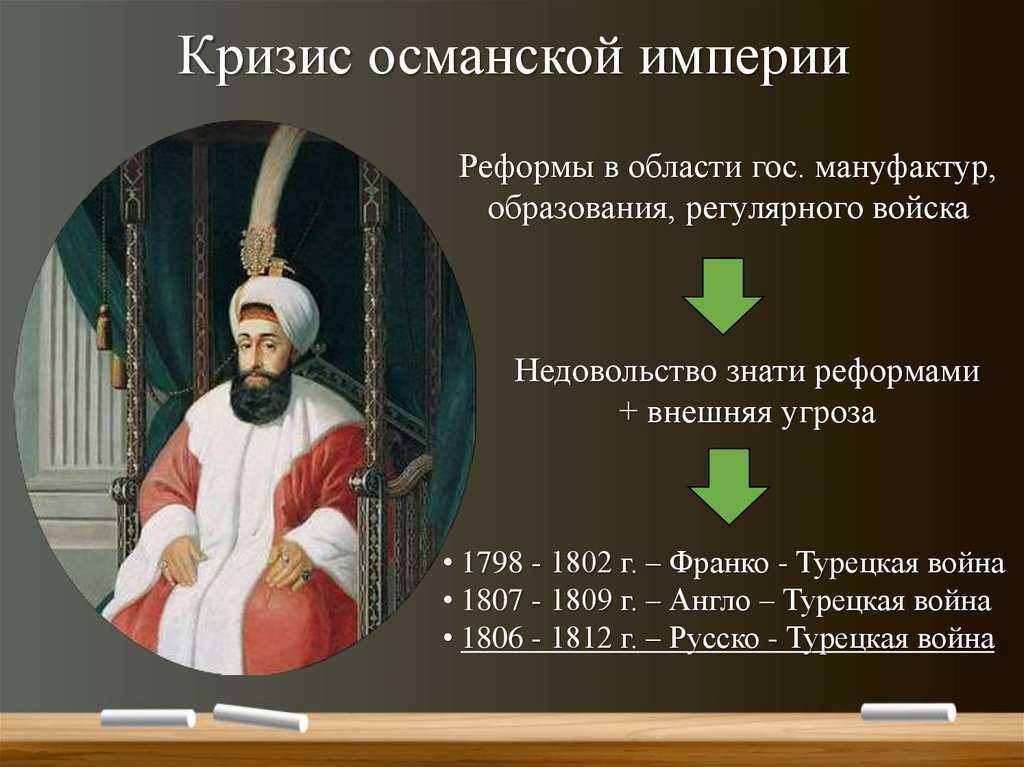 Кризис османской империи

Реформы в области гос. мануфактур, образования, регулярного войска

Недовольство знати реформами
+ внешняя угроза

• 1798 - 1802 г. – Франко - Турецкая война
• 1807 - 1809 г. – Англо – Турецкая война
• 1806 - 1812 г. – Русско - Турецкая война